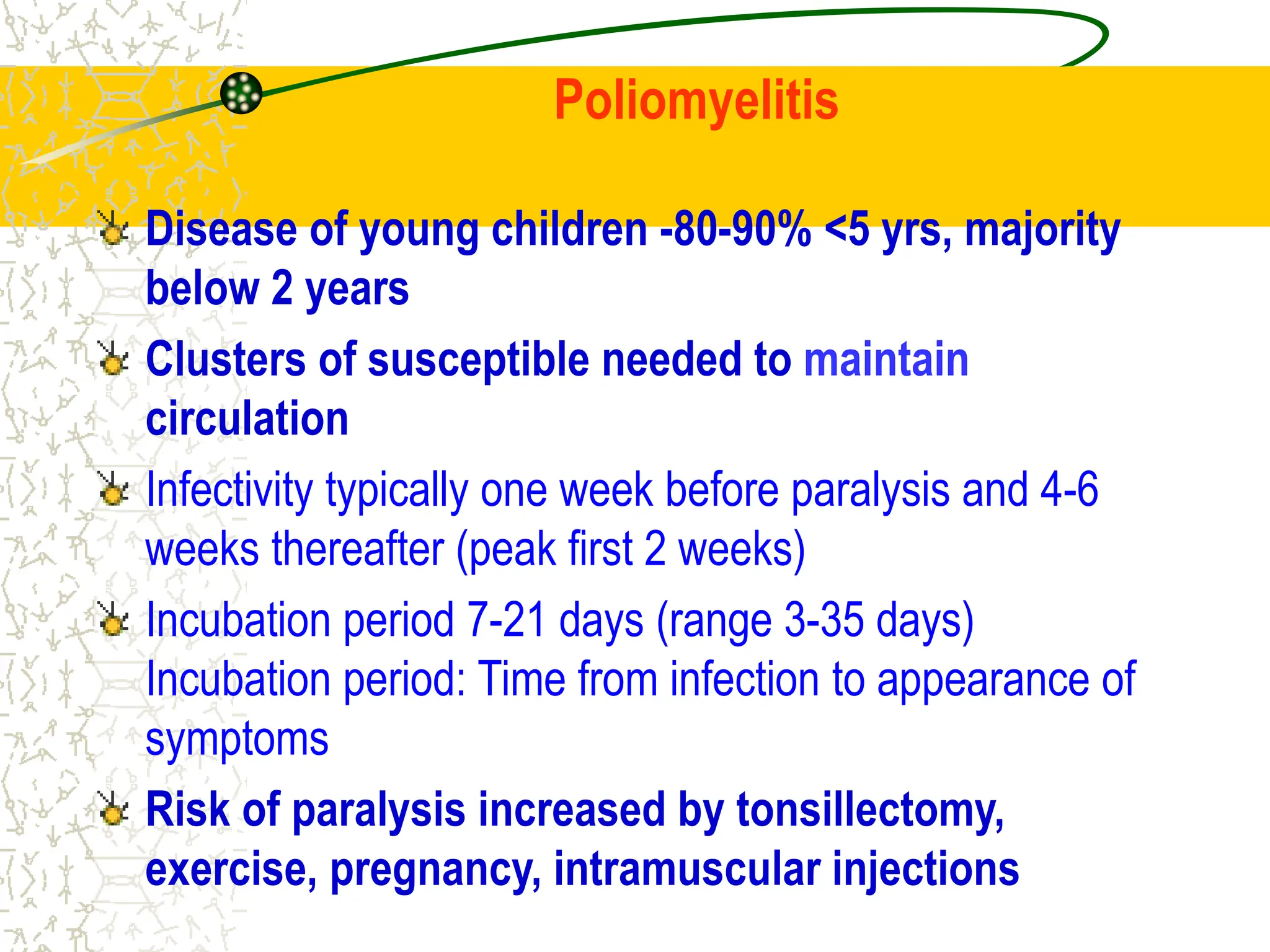 Poliomyelitis

Disease of young children -80-90% <5 yrs, majority below 2 years

Clusters of susceptible needed to maintain circulation

Infectivity typically one week before paralysis and 4-6 weeks thereafter (peak first 2 weeks)

Incubation period 7-21 days (range 3-35 days) Incubation period: Time from infection to appearance of symptoms

Risk of paralysis increased by tonsillectomy, exercise, pregnancy, intramuscular injections